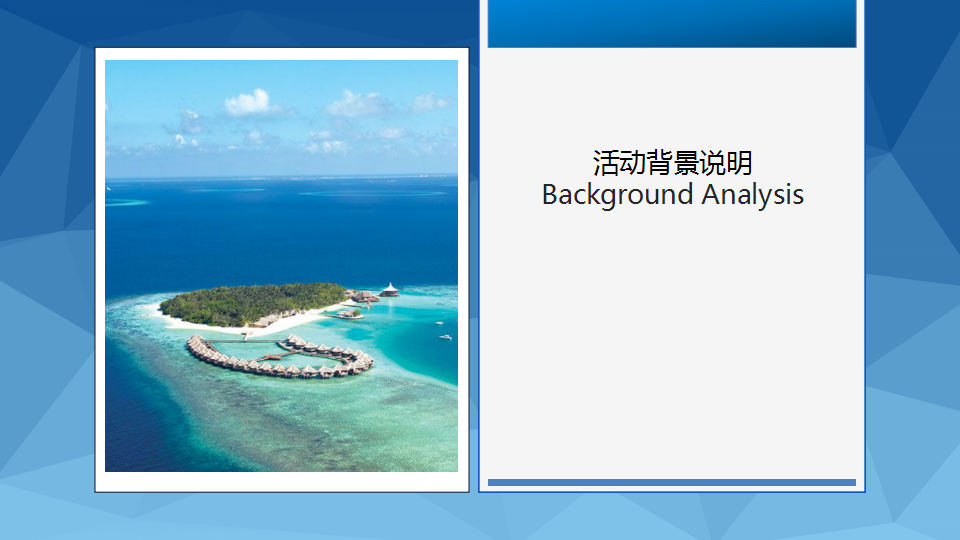 活动背景说明
Background Analysis